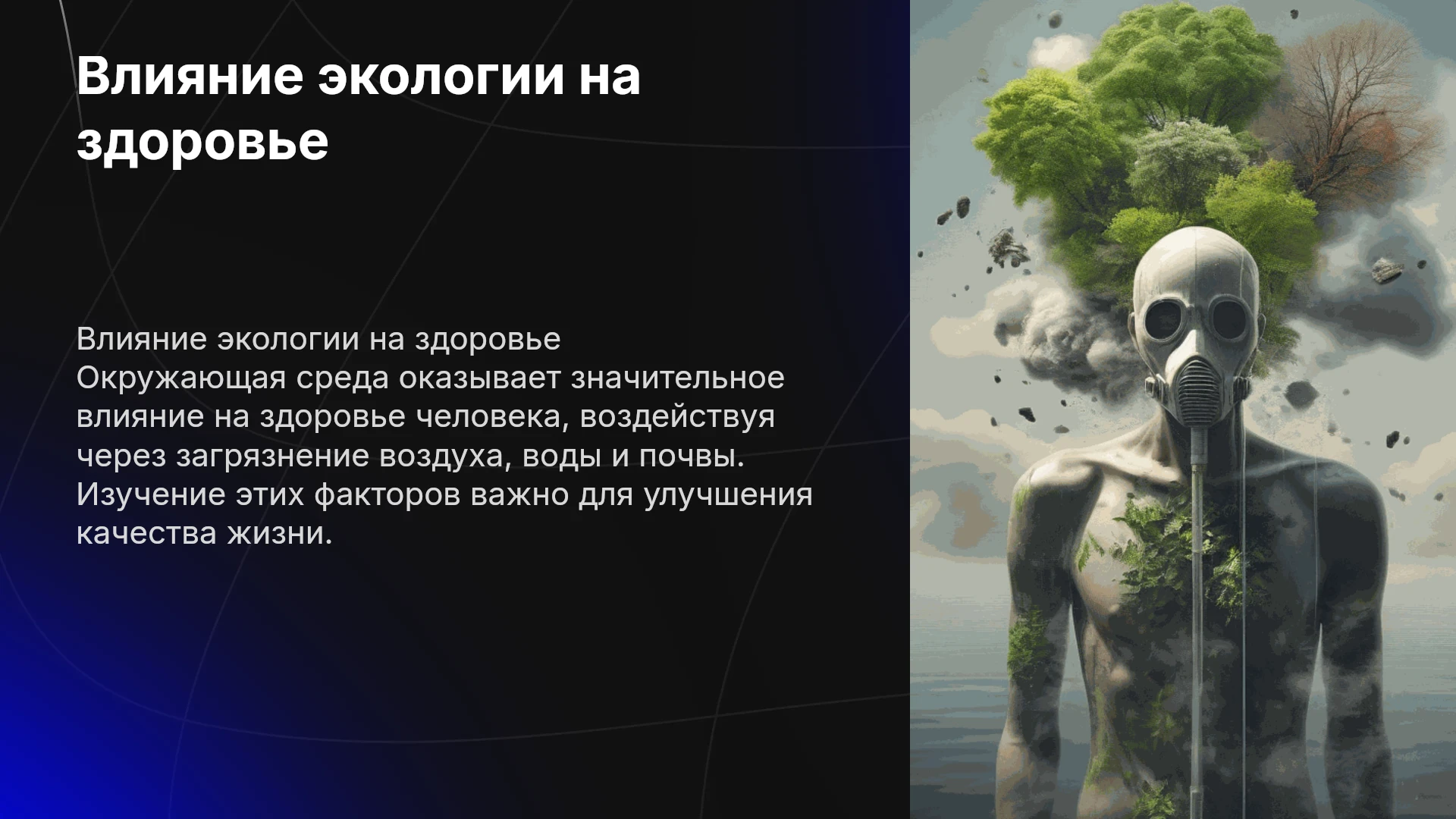 Влияние экологии на здоровье

Влияние экологии на здоровье
Окружающая среда оказывает значительное влияние на здоровье человека, воздействуя через загрязнение воздуха, воды и почвы. Изучение этих факторов важно для улучшения качества жизни.